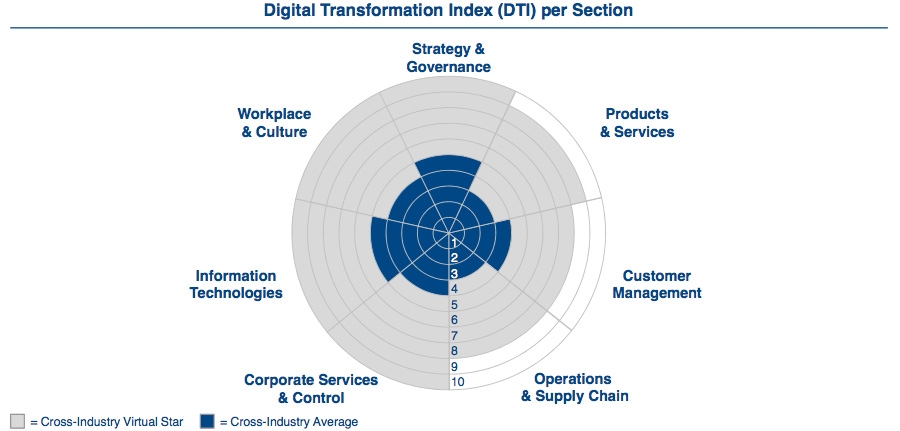 Digital Transformation Index (DTI) per Section

Strategy & Governance

Products & Services

Customer Management

Operations & Supply Chain

Corporate Services & Control

Information Technologies

Workplace & Culture

1
2
3
4
5
6
7
8
9
10

= Cross-Industry Virtual Star
= Cross-Industry Average